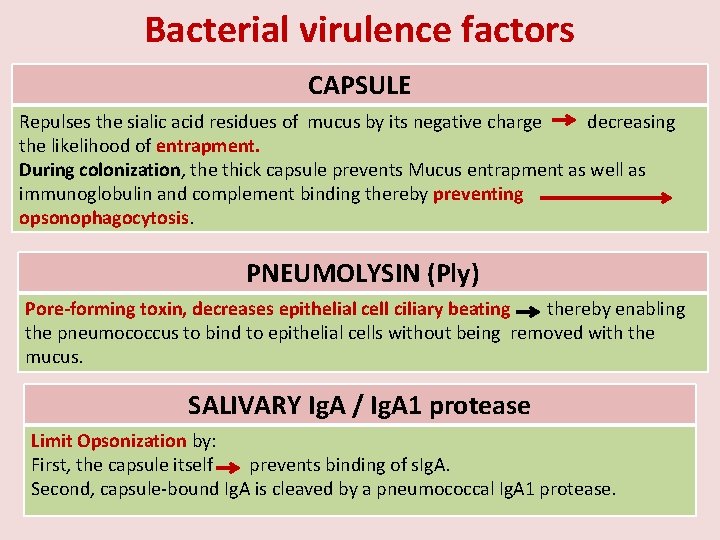 Bacterial virulence factors

CAPSULE

Repulses the sialic acid residues of mucus by its negative charge → decreasing the likelihood of entrapment.
During colonization, the thick capsule prevents Mucus entrapment as well as immunoglobulin and complement binding thereby preventing → opsonophagocytosis.

PNEUMOLYSIN (Ply)

Pore-forming toxin, decreases epithelial cell ciliary beating → thereby enabling the pneumococcus to bind to epithelial cells without being removed with the mucus.

SALIVARY IgA / IgA1 protease

Limit Opsonization by:
First, the capsule itself → prevents binding of sIgA.
Second, capsule-bound IgA is cleaved by a pneumococcal IgA1 protease.